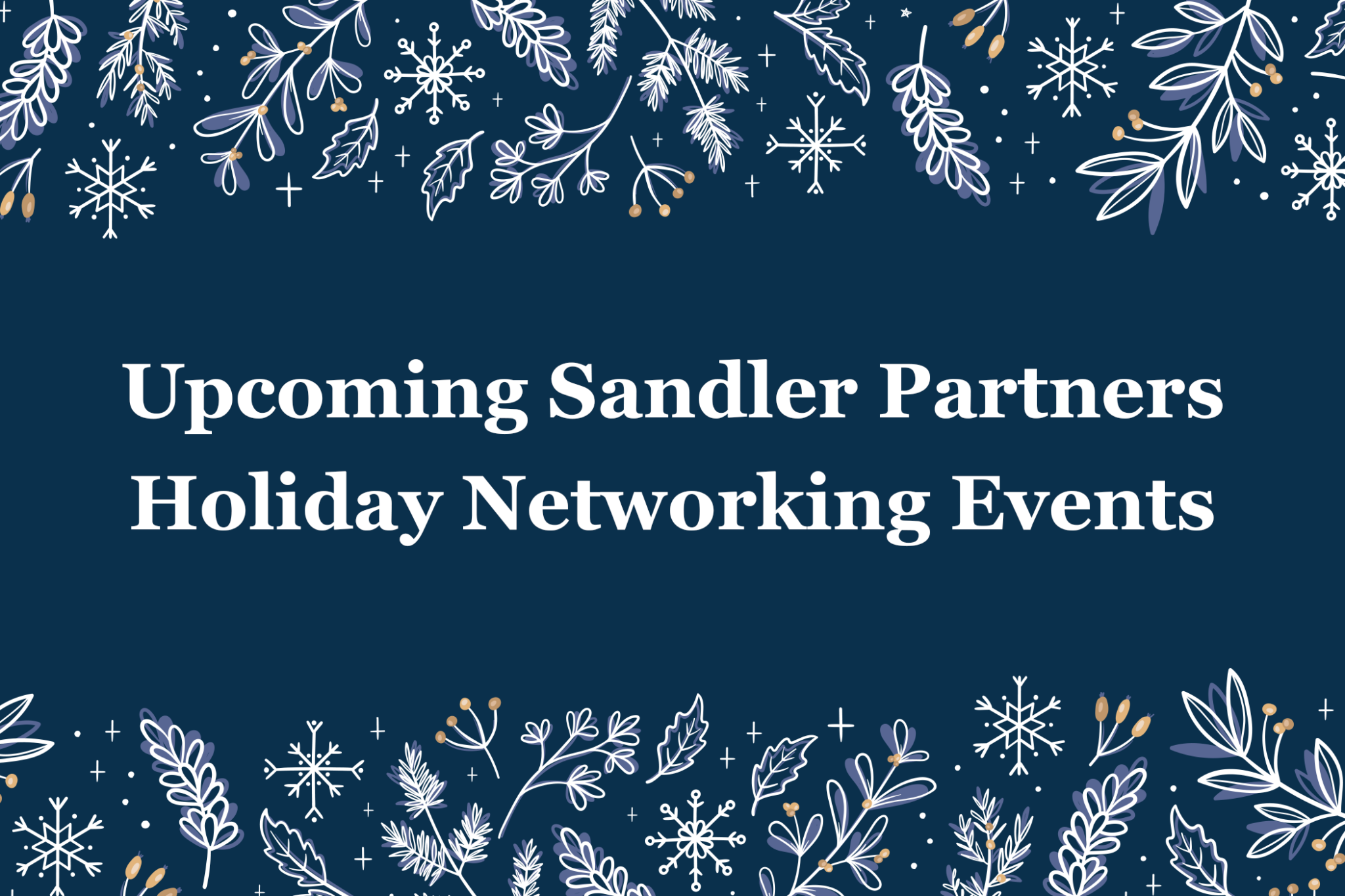 Upcoming Sandler Partners Holiday Networking Events